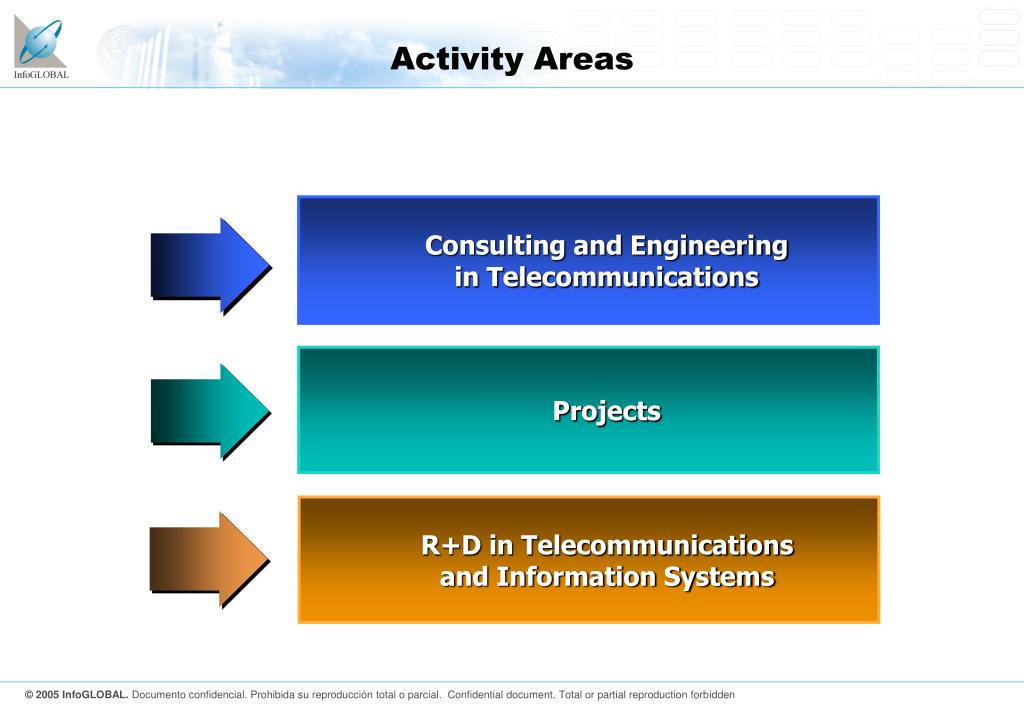 InfoGLOBAL

Activity Areas

Consulting and Engineering in Telecommunications

Projects

R+D in Telecommunications and Information Systems

© 2005 InfoGLOBAL. Documento confidencial. Prohibida su reproducción total o parcial. Confidential document. Total or partial reproduction forbidden